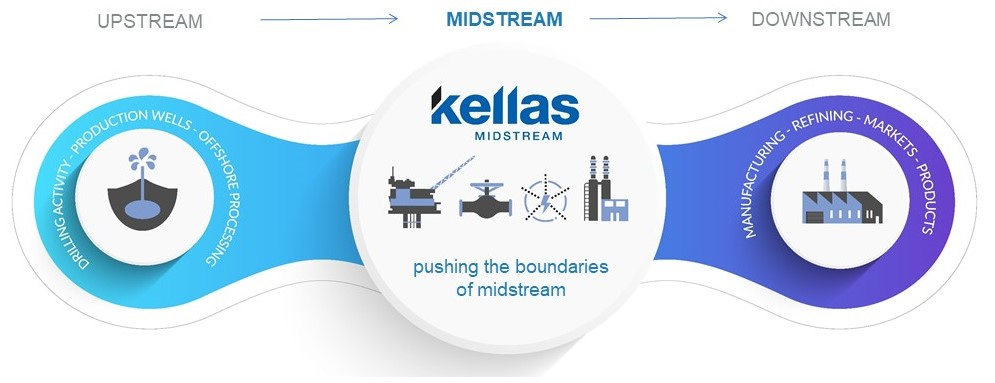 UPSTREAM

MIDSTREAM

DOWNSTREAM

DRILLING ACTIVITY - PRODUCTION WELLS - OFFSHORE PROCESSING

kellas
MIDSTREAM

pushing the boundaries of midstream

MANUFACTURING - REFINING - MARKETS - PRODUCTS